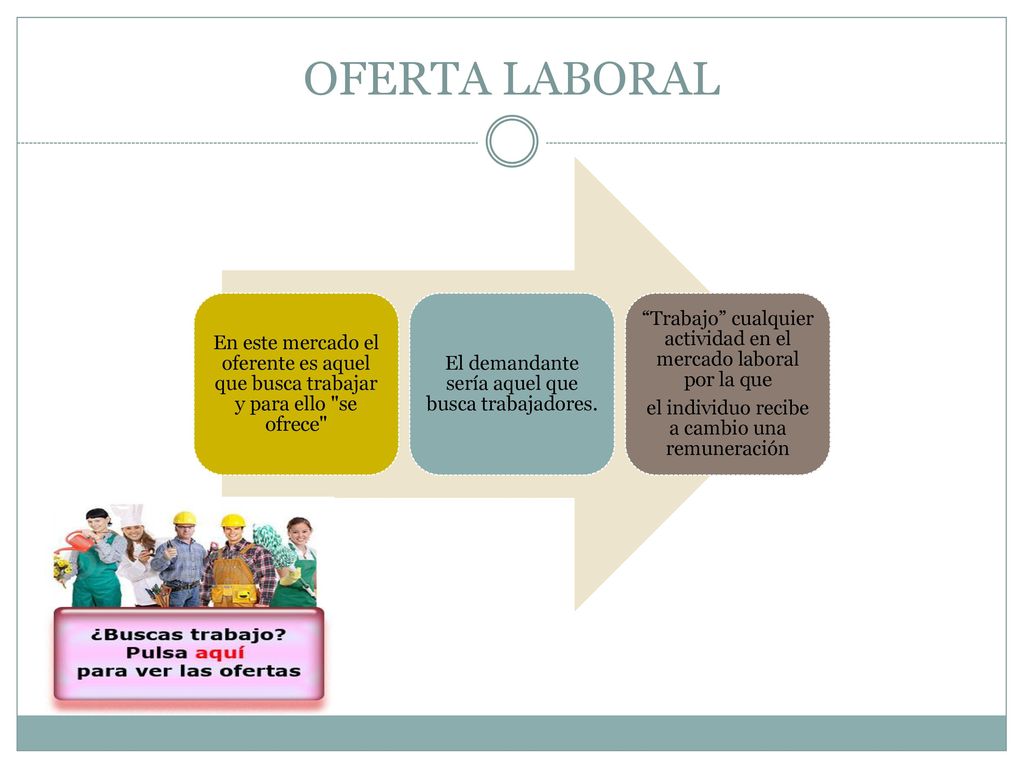 OFERTA LABORAL

En este mercado el oferente es aquel que busca trabajar y para ello "se ofrece"

El demandante sería aquel que busca trabajadores.

“Trabajo” cualquier actividad en el mercado laboral por la que

el individuo recibe a cambio una remuneración

¿Buscas trabajo? Pulsa aquí para ver las ofertas